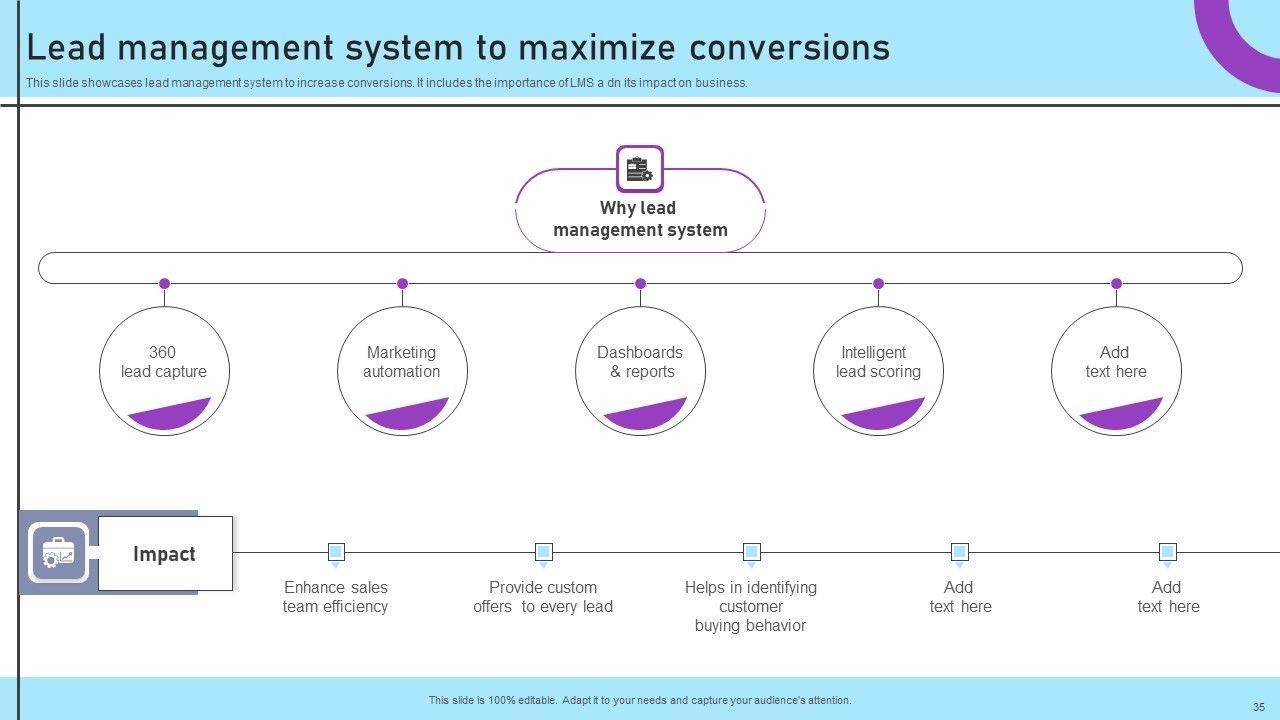 Lead management system to maximize conversions

This slide showcases lead management system to increase conversions. It includes the importance of LMS a dn its impact on business.

Why lead management system

360 lead capture

Marketing automation

Dashboards & reports

Intelligent lead scoring

Add text here

Impact

Enhance sales team efficiency

Provide custom offers to every lead

Helps in identifying customer buying behavior

Add text here

Add text here

This slide is 100% editable. Adapt it to your needs and capture your audience's attention.

35